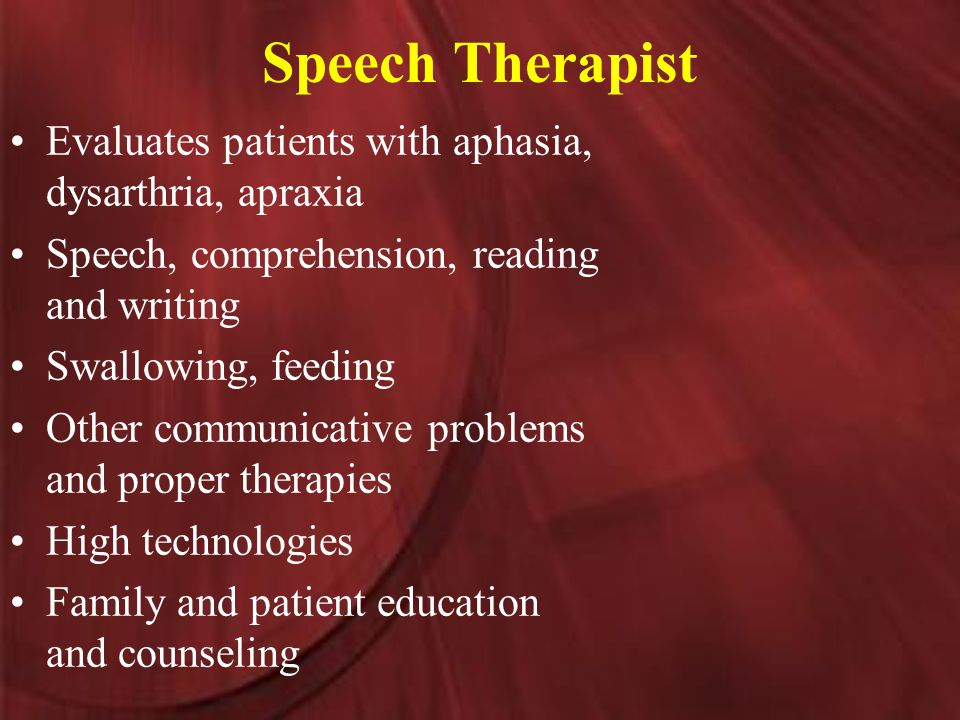 Speech Therapist

• Evaluates patients with aphasia, dysarthria, apraxia
• Speech, comprehension, reading and writing
• Swallowing, feeding
• Other communicative problems and proper therapies
• High technologies
• Family and patient education and counseling